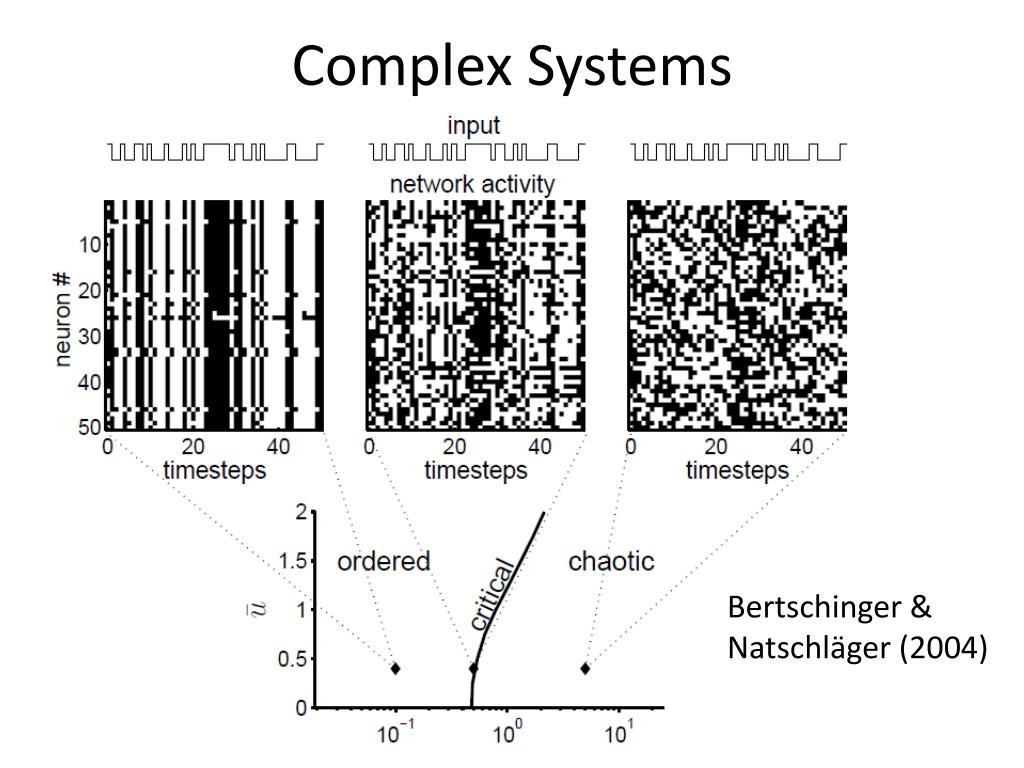 Complex Systems

input

network activity

neuron #

10
20
30
40
50

0 20 40
timesteps

0 20 40
timesteps

0 20 40
timesteps

$\bar{u}$

2
1.5
1
0.5
0

ordered

critical

chaotic

$10^{-1}$ $10^{0}$ $10^{1}$

Bertschinger & Natschläger (2004)